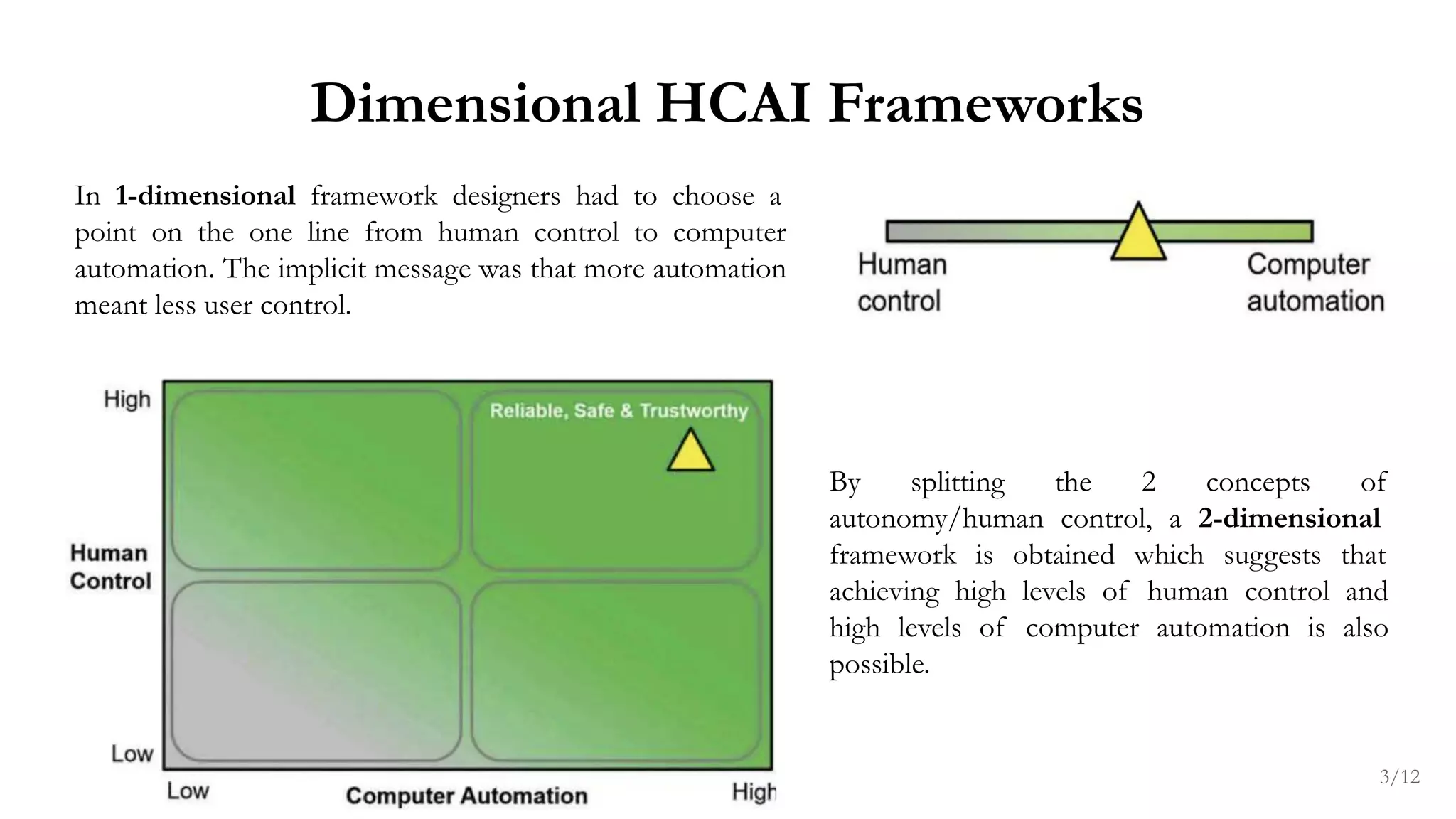 Dimensional HCAI Frameworks

In 1-dimensional framework designers had to choose a point on the one line from human control to computer automation. The implicit message was that more automation meant less user control.

Human control

Computer automation

High

Reliable, Safe & Trustworthy

Human Control

Low

Low

Computer Automation

High

By splitting the 2 concepts of autonomy/human control, a 2-dimensional framework is obtained which suggests that achieving high levels of human control and high levels of computer automation is also possible.

3/12